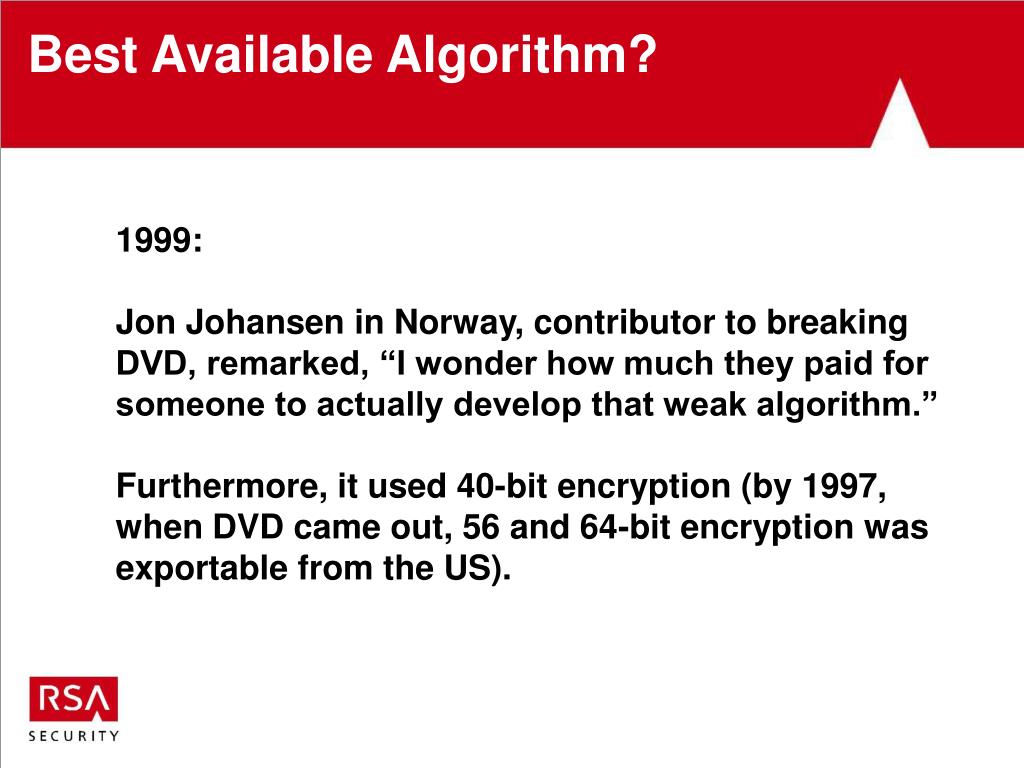 Best Available Algorithm?

1999:

Jon Johansen in Norway, contributor to breaking DVD, remarked, “I wonder how much they paid for someone to actually develop that weak algorithm.”

Furthermore, it used 40-bit encryption (by 1997, when DVD came out, 56 and 64-bit encryption was exportable from the US).

RSA
SECURITY